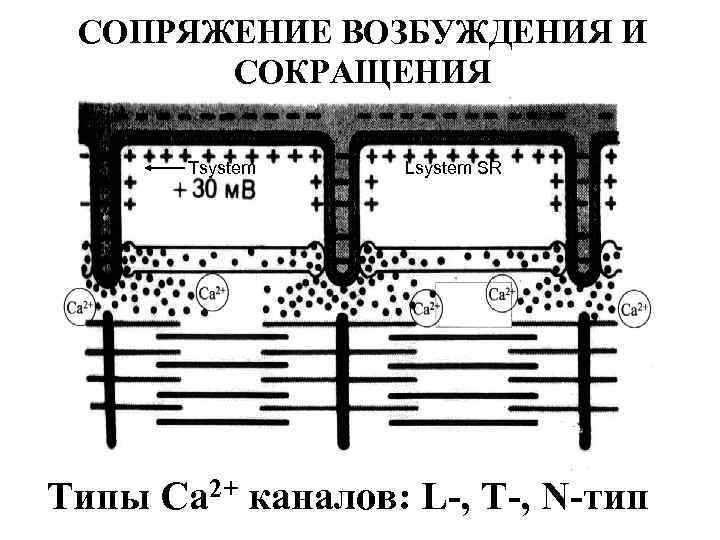 СОПРЯЖЕНИЕ ВОЗБУЖДЕНИЯ И СОКРАЩЕНИЯ

Tsystem
+ 30 мВ
Lsystem SR

$Ca^{2+}$
$Ca^{2+}$
$Ca^{2+}$
$Ca^{2+}$
$Ca^{2+}$

Типы $Ca^{2+}$ каналов: L-, T-, N-тип